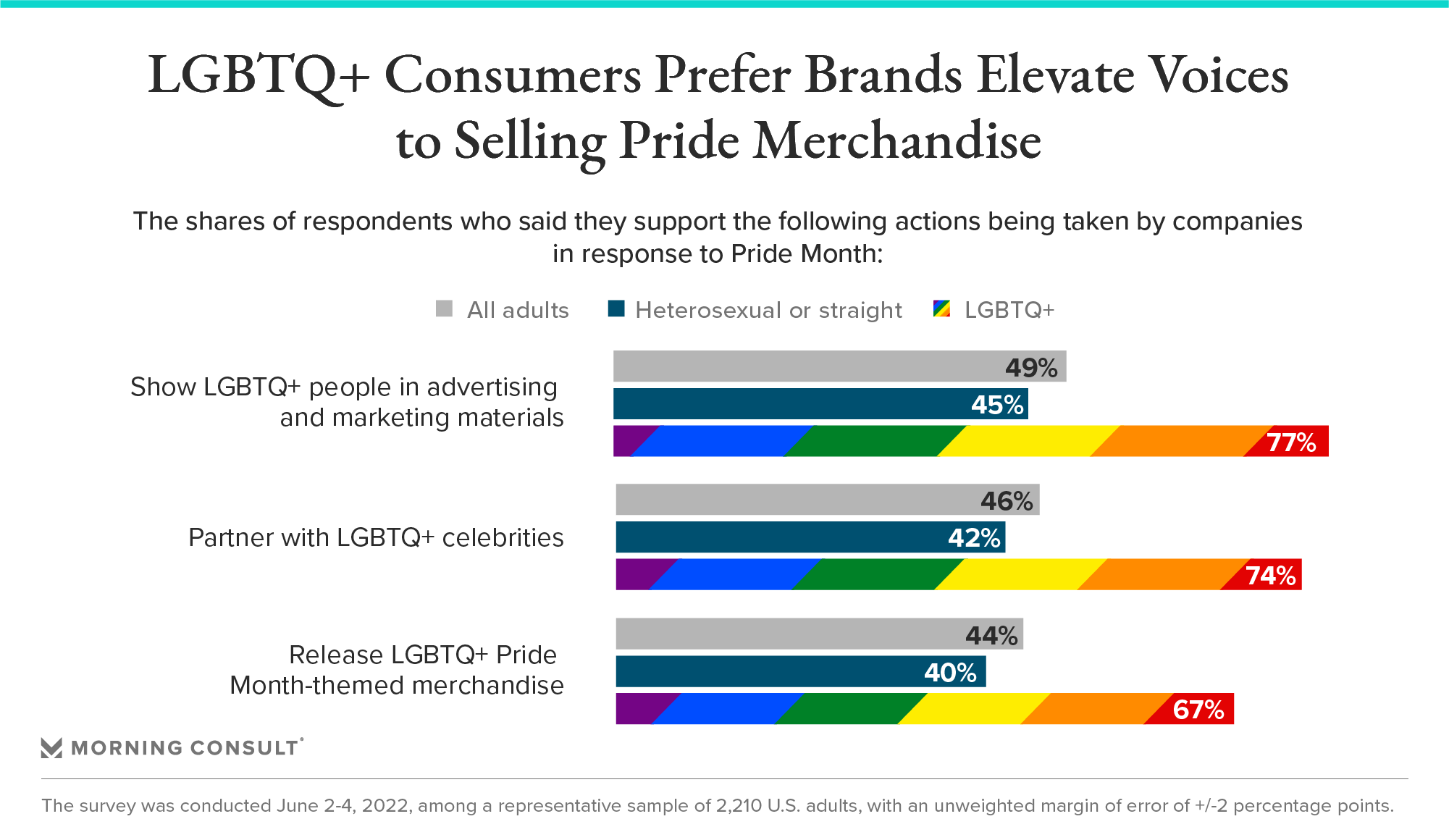 LGBTQ+ Consumers Prefer Brands Elevate Voices to Selling Pride Merchandise

The shares of respondents who said they support the following actions being taken by companies in response to Pride Month:

All adults Heterosexual or straight LGBTQ+

Show LGBTQ+ people in advertising and marketing materials
49%
45%
77%

Partner with LGBTQ+ celebrities
46%
42%
74%

Release LGBTQ+ Pride Month-themed merchandise
44%
40%
67%

MORNING CONSULT

The survey was conducted June 2-4, 2022, among a representative sample of 2,210 U.S. adults, with an unweighted margin of error of +/-2 percentage points.